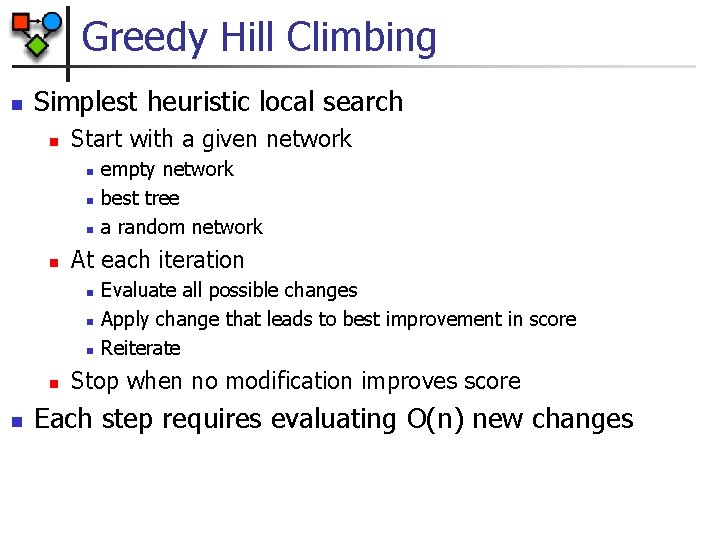 Greedy Hill Climbing

- Simplest heuristic local search
  - Start with a given network
    - empty network
    - best tree
    - a random network
  - At each iteration
    - Evaluate all possible changes
    - Apply change that leads to best improvement in score
    - Reiterate
  - Stop when no modification improves score
- Each step requires evaluating O(n) new changes